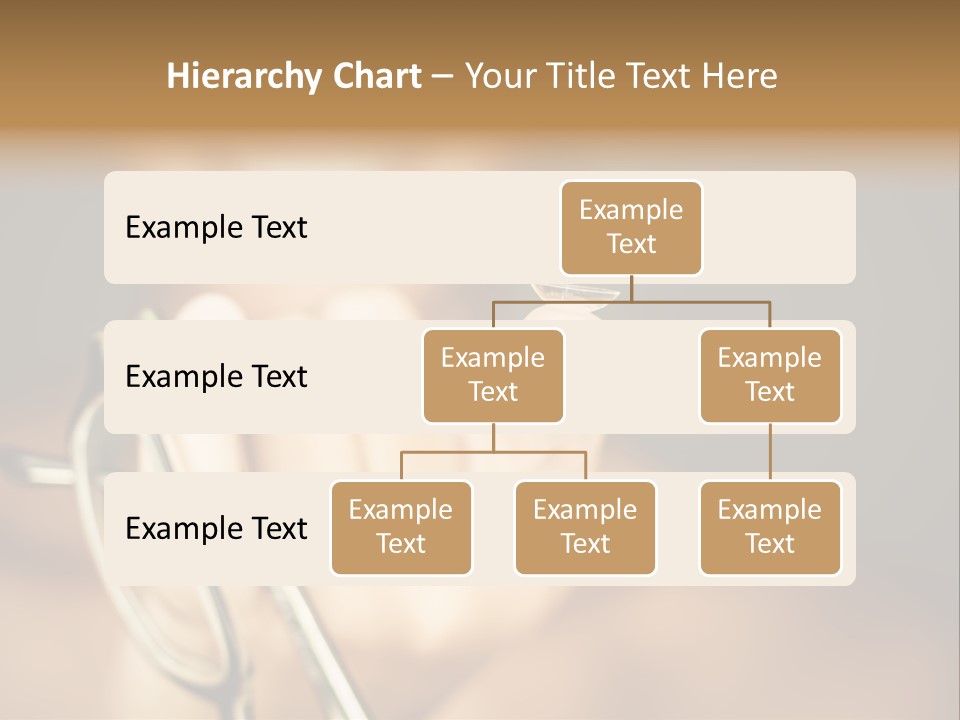 Hierarchy Chart – Your Title Text Here

Example Text

Example Text

Example Text

Example Text

Example Text

Example Text

Example Text

Example Text

Example Text